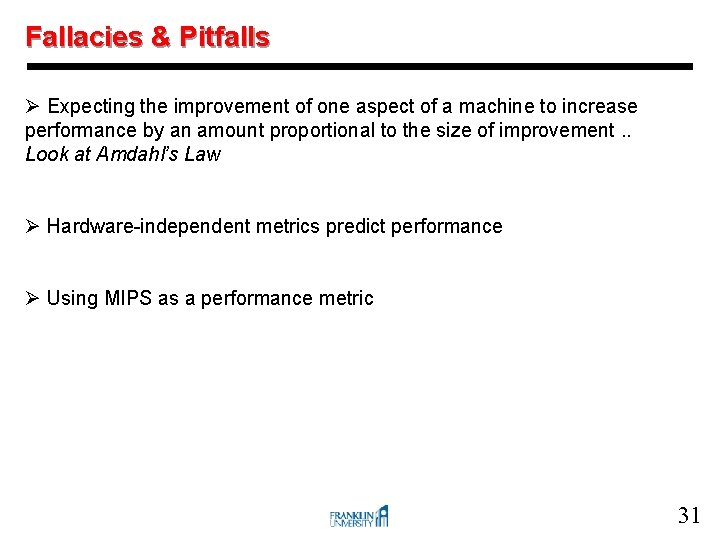 Fallacies & Pitfalls

➢ Expecting the improvement of one aspect of a machine to increase performance by an amount proportional to the size of improvement .. Look at Amdahl's Law

➢ Hardware-independent metrics predict performance

➢ Using MIPS as a performance metric

FRANKLIN UNIVERSITY

31